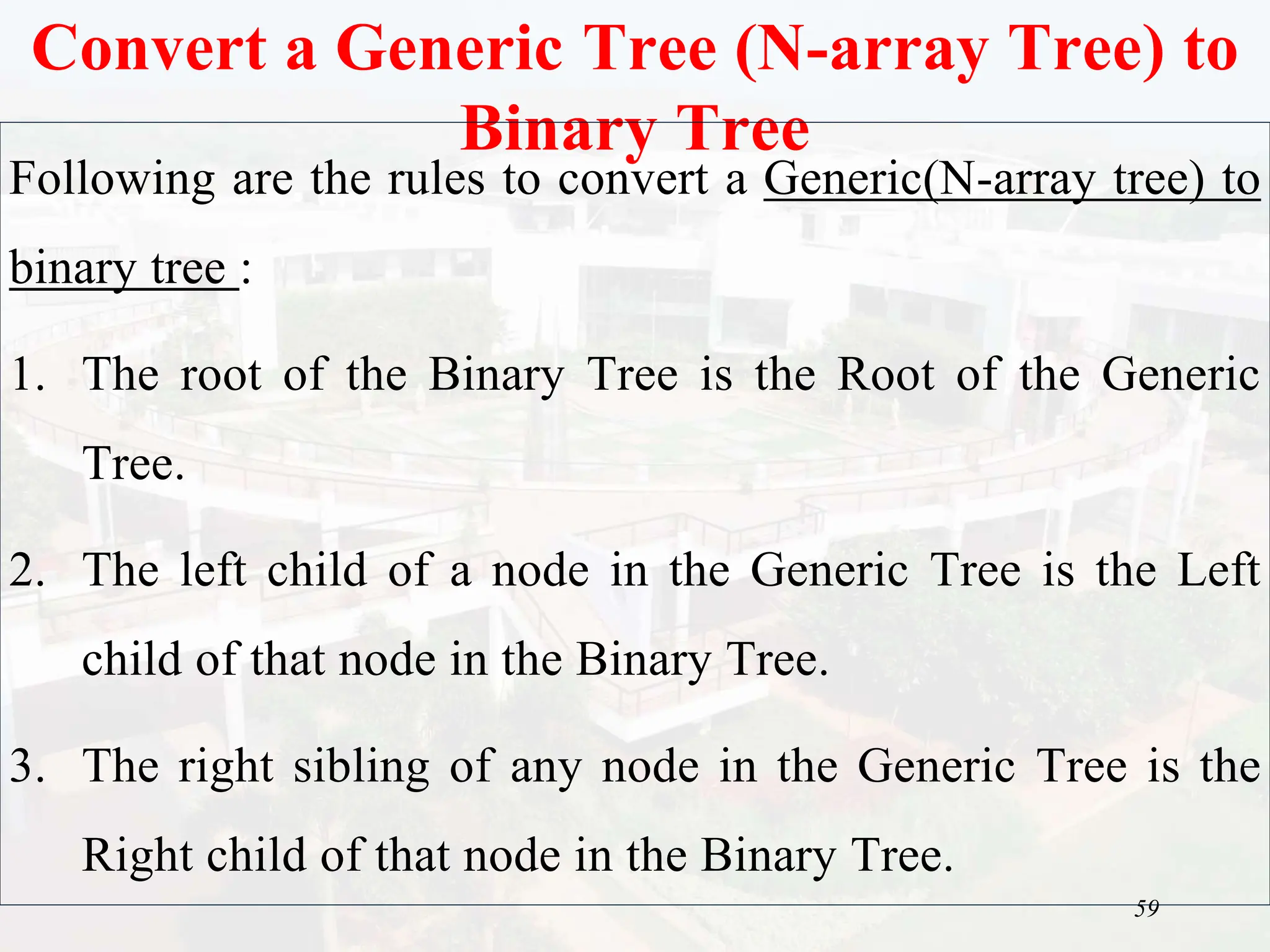 Convert a Generic Tree (N-array Tree) to Binary Tree

Following are the rules to convert a Generic(N-array tree) to binary tree :

1. The root of the Binary Tree is the Root of the Generic Tree.

2. The left child of a node in the Generic Tree is the Left child of that node in the Binary Tree.

3. The right sibling of any node in the Generic Tree is the Right child of that node in the Binary Tree.

59